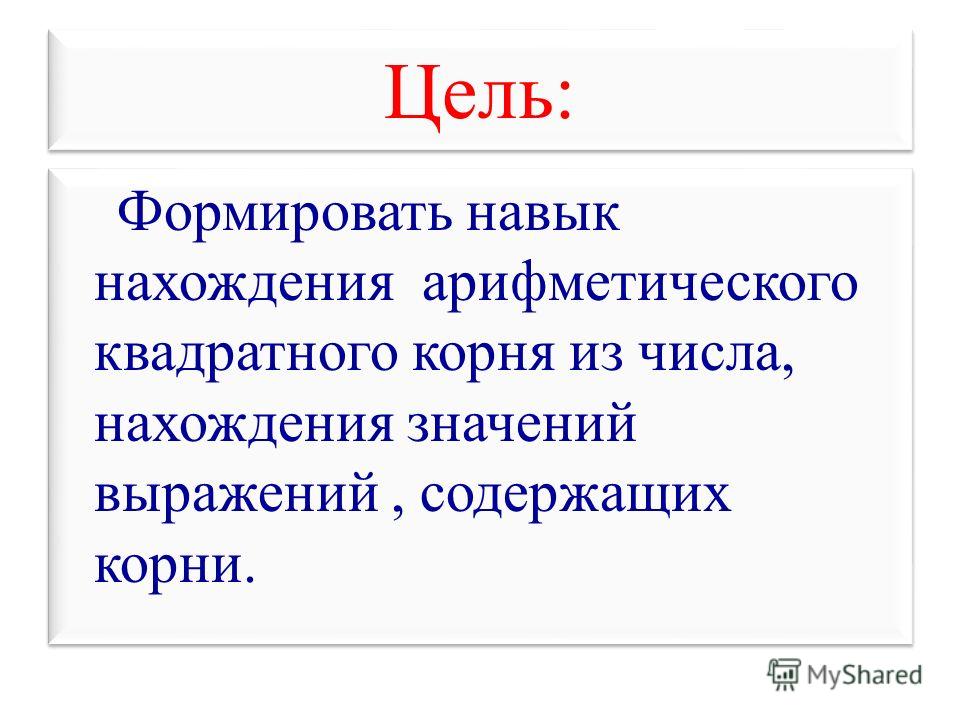 Цель:

Формировать навык нахождения арифметического квадратного корня из числа, нахождения значений выражений , содержащих корни.

MyShared